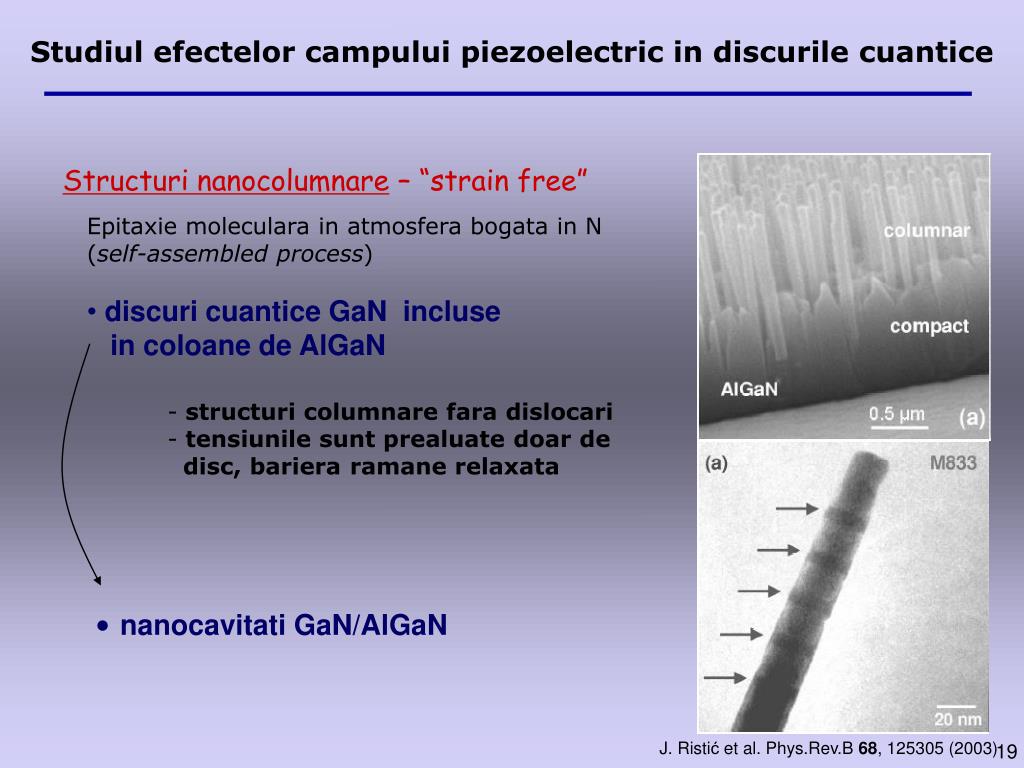 Studiul efectelor campului piezoelectric in discurile cuantice

Structuri nanocolumnare – “strain free”

Epitaxie moleculara in atmosfera bogata in N (self-assembled process)

• discuri cuantice GaN incluse in coloane de AlGaN

- structuri columnare fara dislocari
- tensiunile sunt prealuate doar de disc, bariera ramane relaxata

• nanocavitati GaN/AlGaN

columnar

compact

AlGaN

0.5 μm

(a)

(a)

M833

20 nm

J. Ristić et al. Phys.Rev.B 68, 125305 (2003)

19